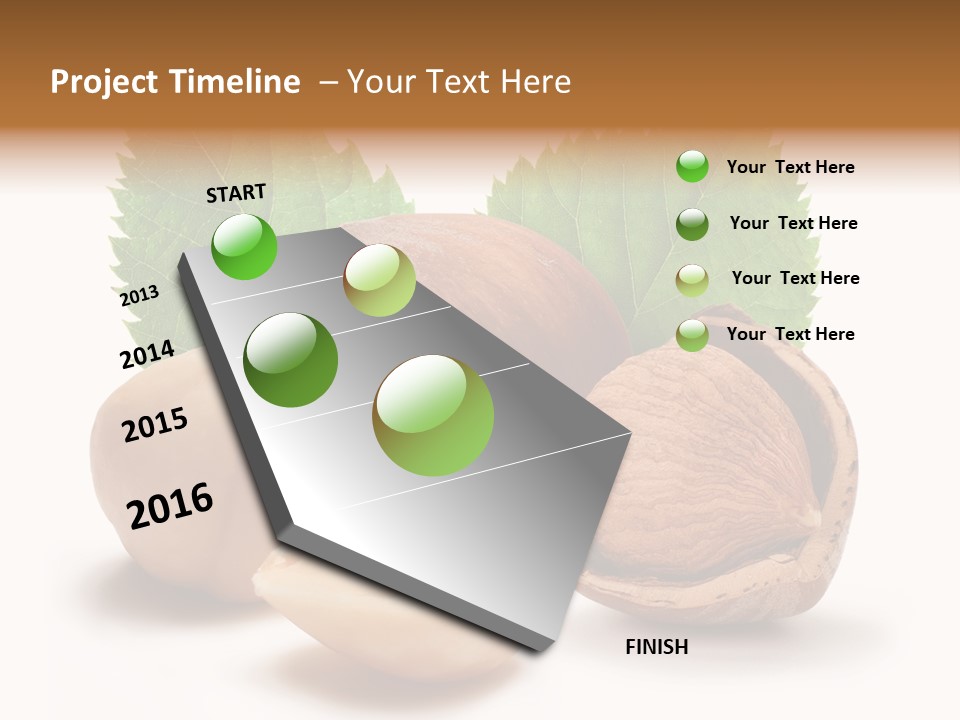 Project Timeline – Your Text Here

START

2013

2014

2015

2016

FINISH

Your Text Here

Your Text Here

Your Text Here

Your Text Here